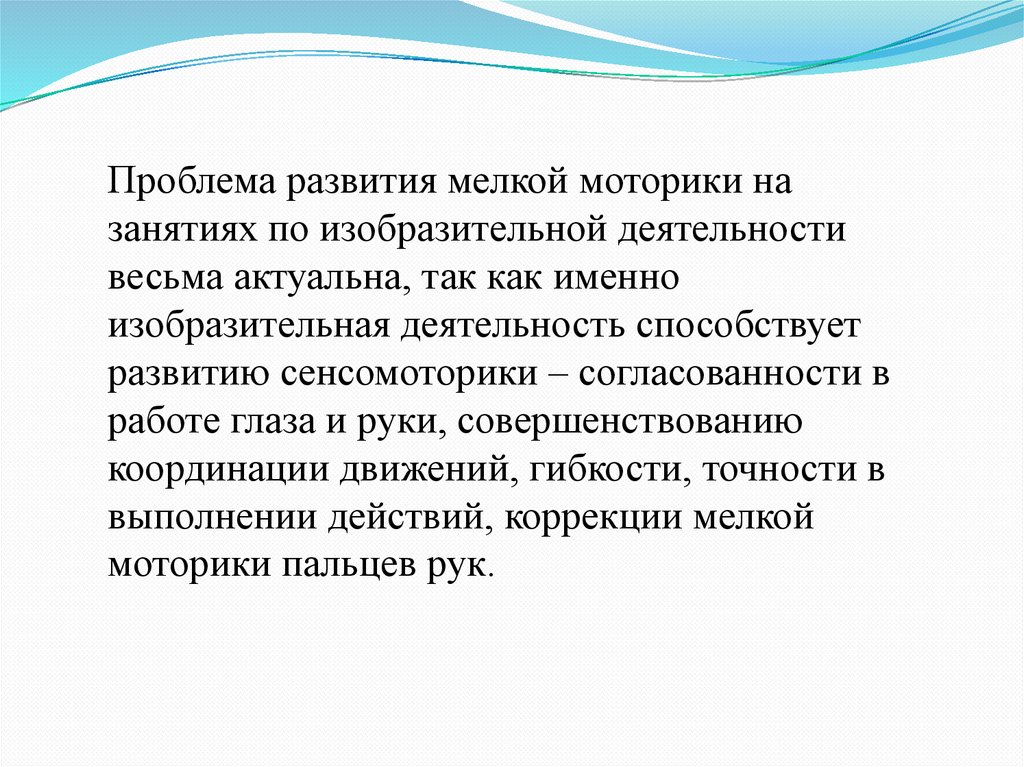 Проблема развития мелкой моторики на занятиях по изобразительной деятельности весьма актуальна, так как именно изобразительная деятельность способствует развитию сенсомоторики – согласованности в работе глаза и руки, совершенствованию координации движений, гибкости, точности в выполнении действий, коррекции мелкой моторики пальцев рук.